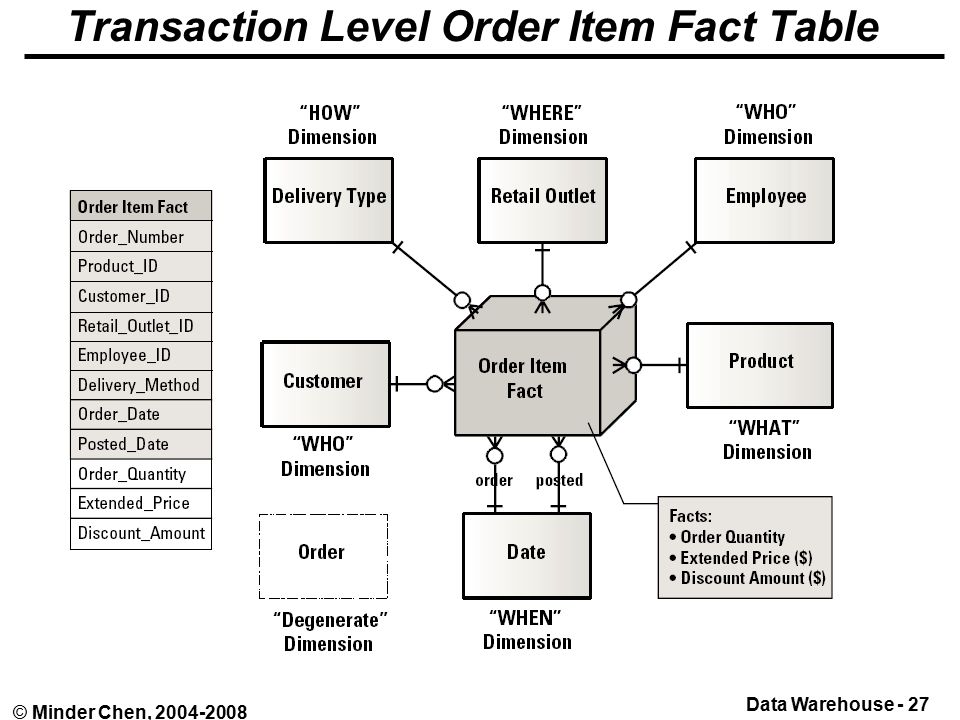 Transaction Level Order Item Fact Table

| Order Item Fact |
|---|
| Order_Number |
| Product_ID |
| Customer_ID |
| Retail_Outlet_ID |
| Employee_ID |
| Delivery_Method |
| Order_Date |
| Posted_Date |
| Order_Quantity |
| Extended_Price |
| Discount_Amount |

"HOW" Dimension

Delivery Type

"WHERE" Dimension

Retail Outlet

"WHO" Dimension

Employee

Customer

"WHO" Dimension

Order Item Fact

Product

"WHAT" Dimension

order

posted

Order

"Degenerate" Dimension

Date

"WHEN" Dimension

Facts:
• Order Quantity
• Extended Price ($)
• Discount Amount ($)

© Minder Chen, 2004-2008

Data Warehouse - 27